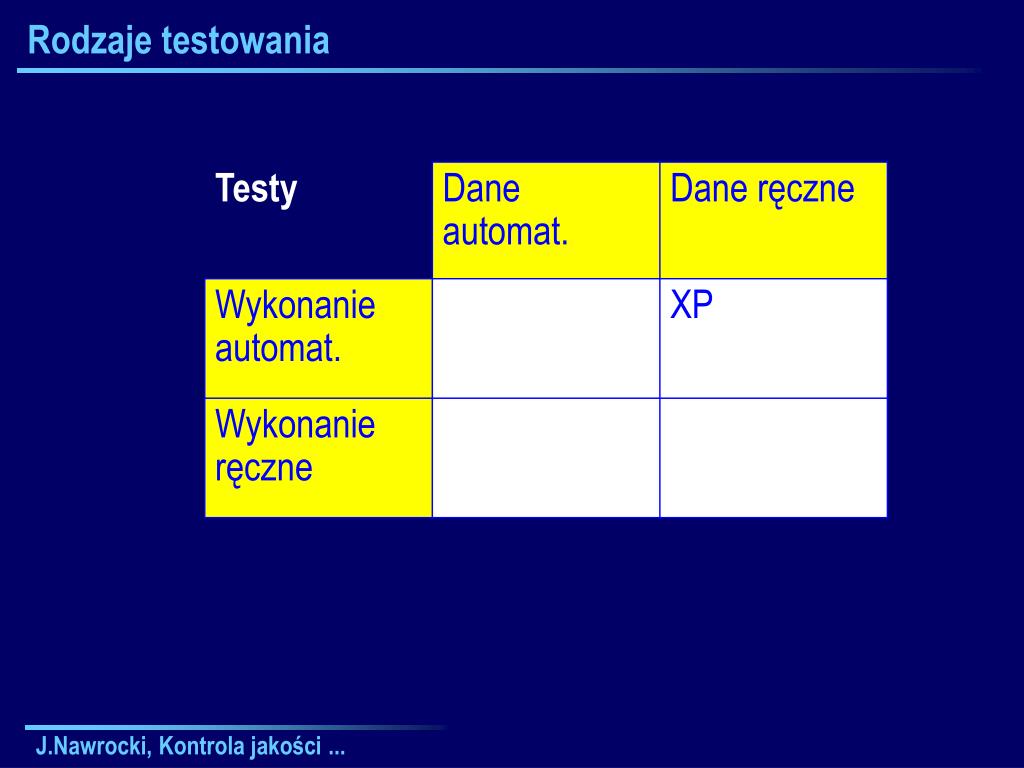 Rodzaje testowania

| Testy | Dane automat. | Dane ręczne |
|---|---|---|
| Wykonanie automat. | | XP |
| Wykonanie ręczne | | |

J.Nawrocki, Kontrola jakości ...